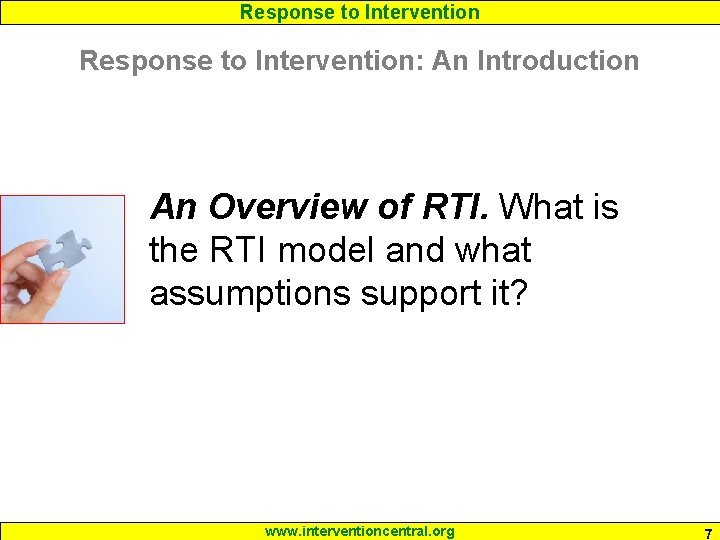 Response to Intervention

Response to Intervention: An Introduction

An Overview of RTI. What is the RTI model and what assumptions support it?

www.interventioncentral.org

7